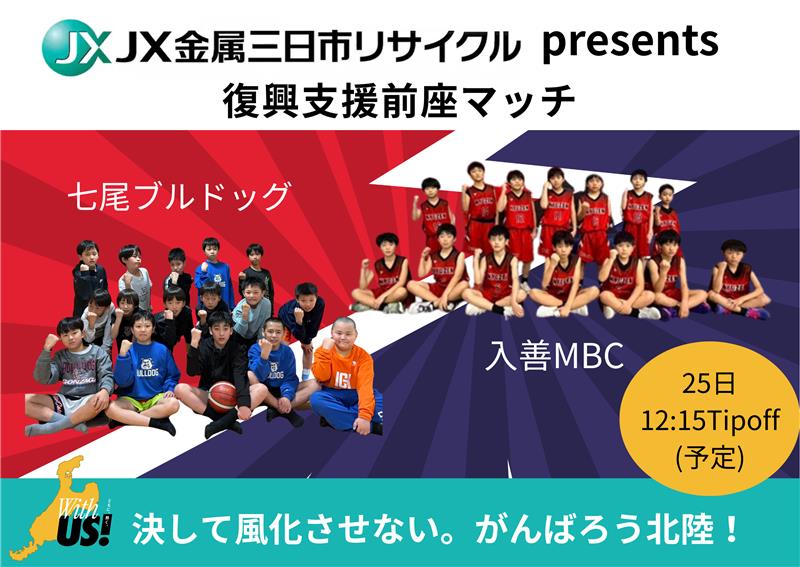 JX JX金属三日市リサイクル presents
復興支援前座マッチ

七尾ブルドッグ

入善MBC

25日
12:15Tipoff
(予定)

With US!

決して風化させない。がんばろう北陸！